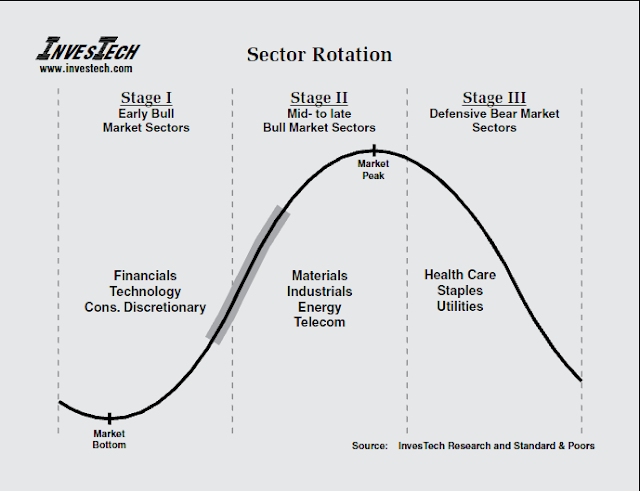 INVESTECH
www.investech.com

Sector Rotation

Stage I
Early Bull
Market Sectors

Stage II
Mid- to late
Bull Market Sectors

Stage III
Defensive Bear Market
Sectors

Market
Peak

Financials
Technology
Cons. Discretionary

Materials
Industrials
Energy
Telecom

Health Care
Staples
Utilities

Market
Bottom

Source: InvesTech Research and Standard & Poors